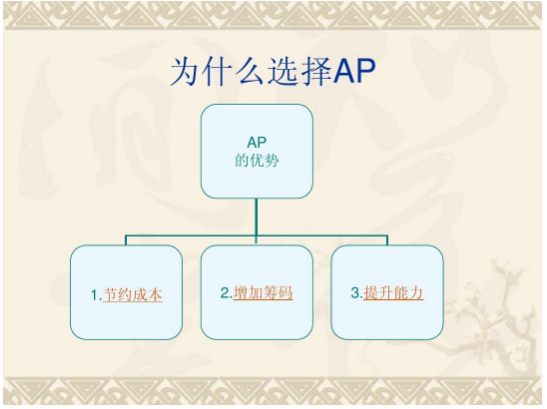 为什么选择AP

AP
的优势

1.节约成本

2.增加筹码

3.提升能力